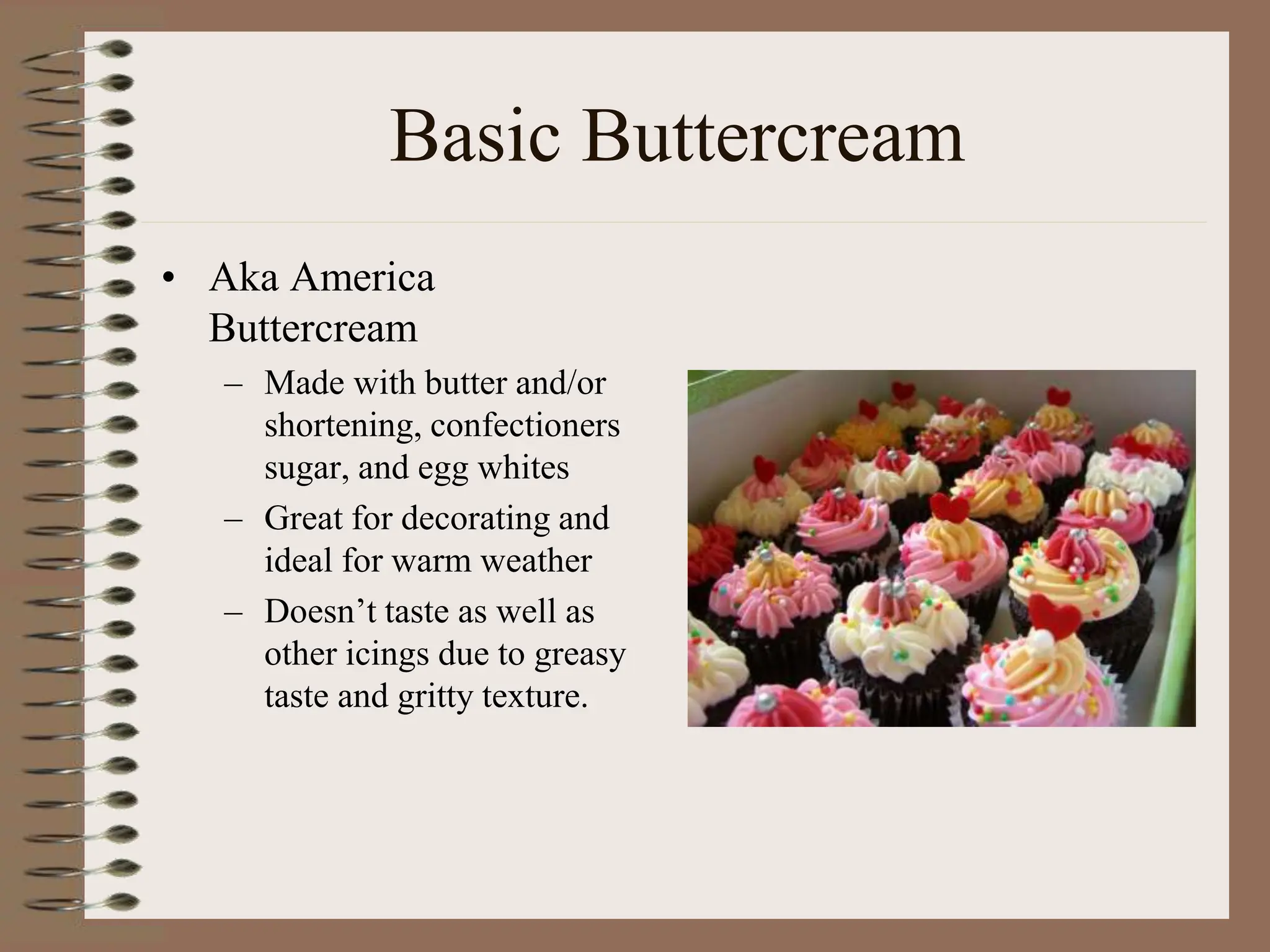 Basic Buttercream

• Aka America Buttercream
  – Made with butter and/or shortening, confectioners sugar, and egg whites
  – Great for decorating and ideal for warm weather
  – Doesn’t taste as well as other icings due to greasy taste and gritty texture.